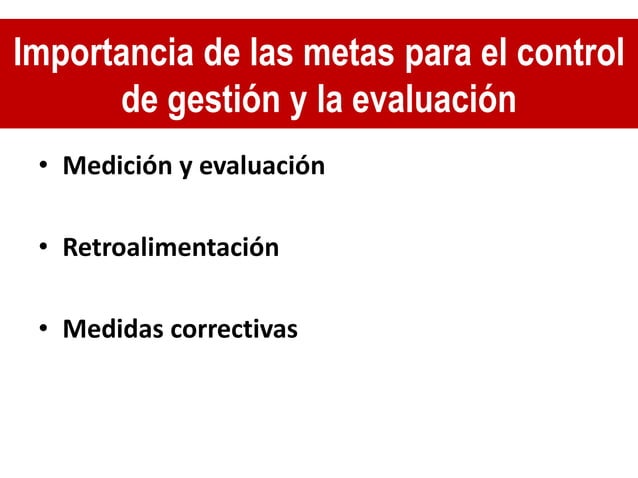 Importancia de las metas para el control de gestión y la evaluación

• Medición y evaluación

• Retroalimentación

• Medidas correctivas